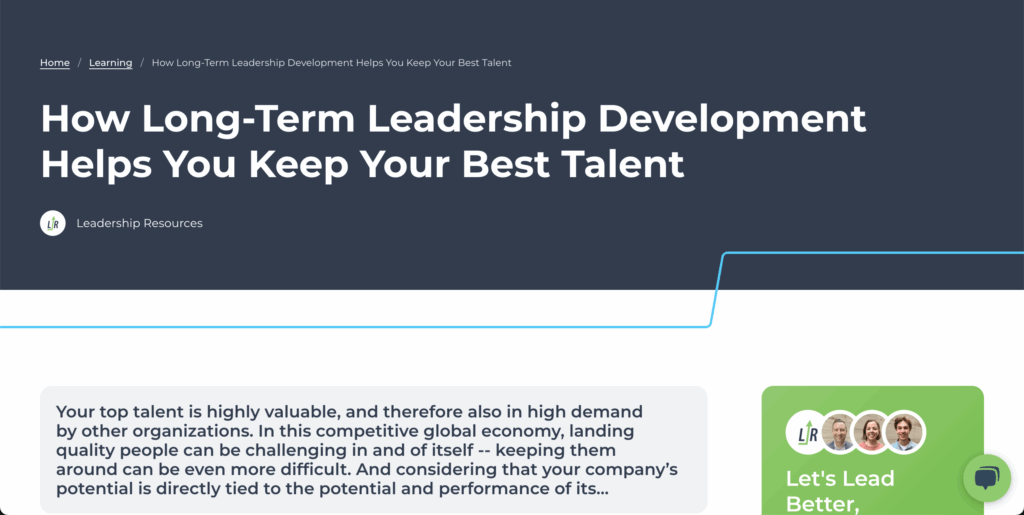 Home / Learning / How Long-Term Leadership Development Helps You Keep Your Best Talent

How Long-Term Leadership Development Helps You Keep Your Best Talent

LR

Leadership Resources

Your top talent is highly valuable, and therefore also in high demand by other organizations. In this competitive global economy, landing quality people can be challenging in and of itself -- keeping them around can be even more difficult. And considering that your company's potential is directly tied to the potential and performance of its...

LR

Let's Lead Better,